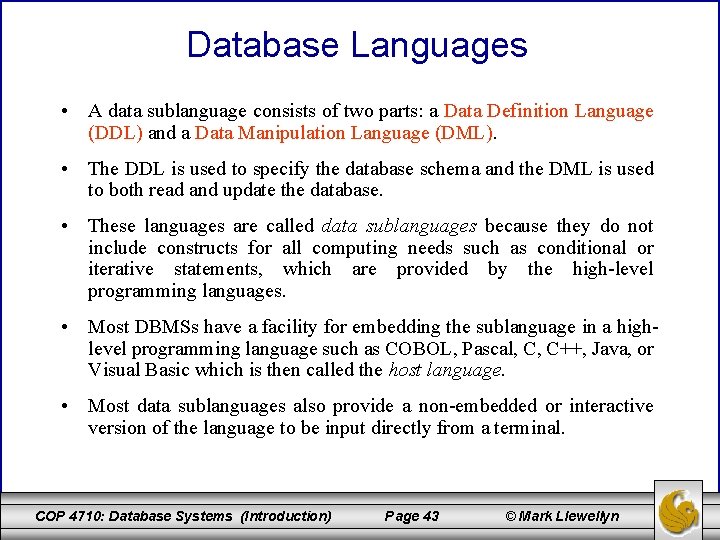 Database Languages

• A data sublanguage consists of two parts: a Data Definition Language (DDL) and a Data Manipulation Language (DML).

• The DDL is used to specify the database schema and the DML is used to both read and update the database.

• These languages are called data sublanguages because they do not include constructs for all computing needs such as conditional or iterative statements, which are provided by the high-level programming languages.

• Most DBMSs have a facility for embedding the sublanguage in a high-level programming language such as COBOL, Pascal, C, C++, Java, or Visual Basic which is then called the host language.

• Most data sublanguages also provide a non-embedded or interactive version of the language to be input directly from a terminal.

COP 4710: Database Systems (Introduction) Page 43 © Mark Llewellyn